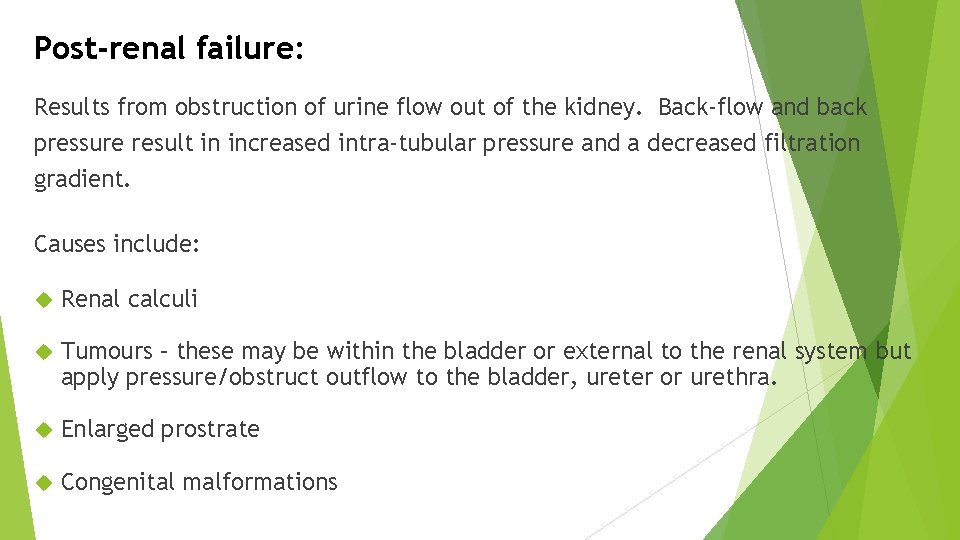 Post-renal failure:

Results from obstruction of urine flow out of the kidney. Back-flow and back pressure result in increased intra-tubular pressure and a decreased filtration gradient.

Causes include:

Renal calculi

Tumours – these may be within the bladder or external to the renal system but apply pressure/obstruct outflow to the bladder, ureter or urethra.

Enlarged prostrate

Congenital malformations